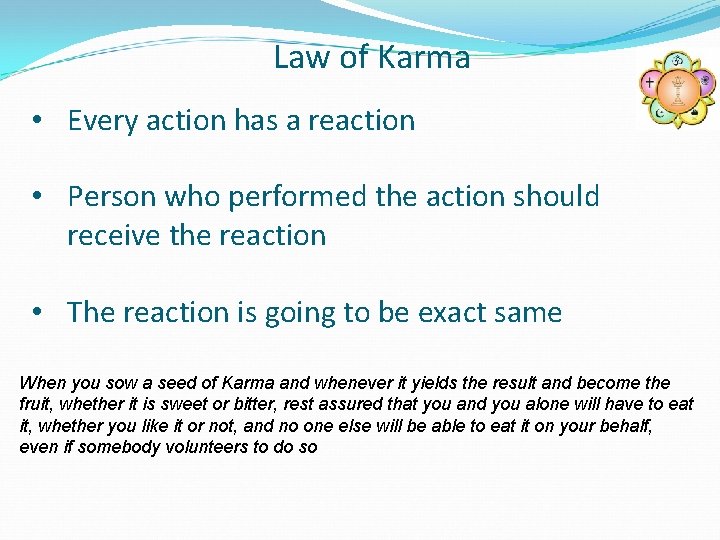 Law of Karma

• Every action has a reaction

• Person who performed the action should receive the reaction

• The reaction is going to be exact same

When you sow a seed of Karma and whenever it yields the result and become the fruit, whether it is sweet or bitter, rest assured that you and you alone will have to eat it, whether you like it or not, and no one else will be able to eat it on your behalf, even if somebody volunteers to do so